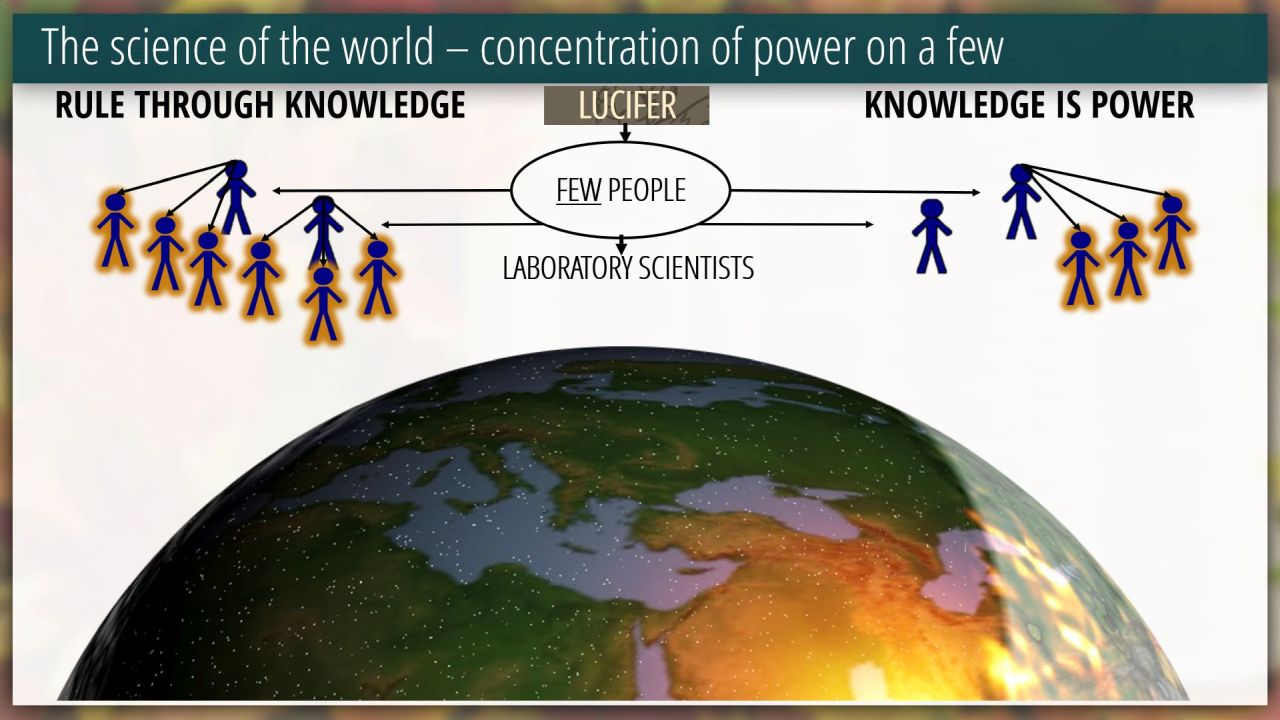 The science of the world – concentration of power on a few

RULE THROUGH KNOWLEDGE

LUCIFER

KNOWLEDGE IS POWER

FEW PEOPLE

LABORATORY SCIENTISTS